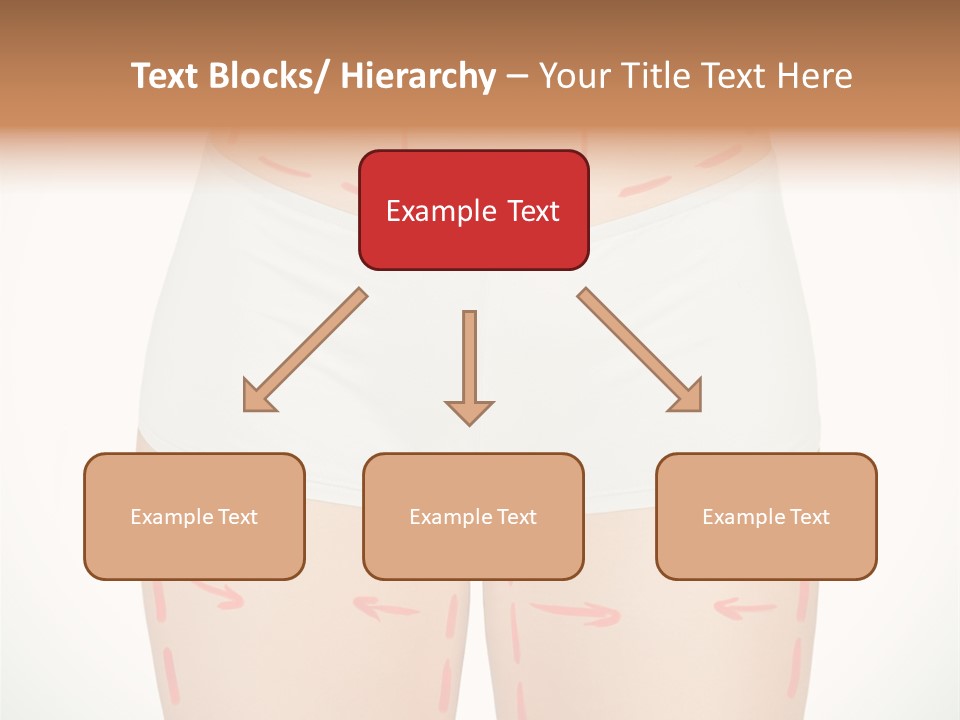 Text Blocks/ Hierarchy – Your Title Text Here

Example Text

Example Text

Example Text

Example Text